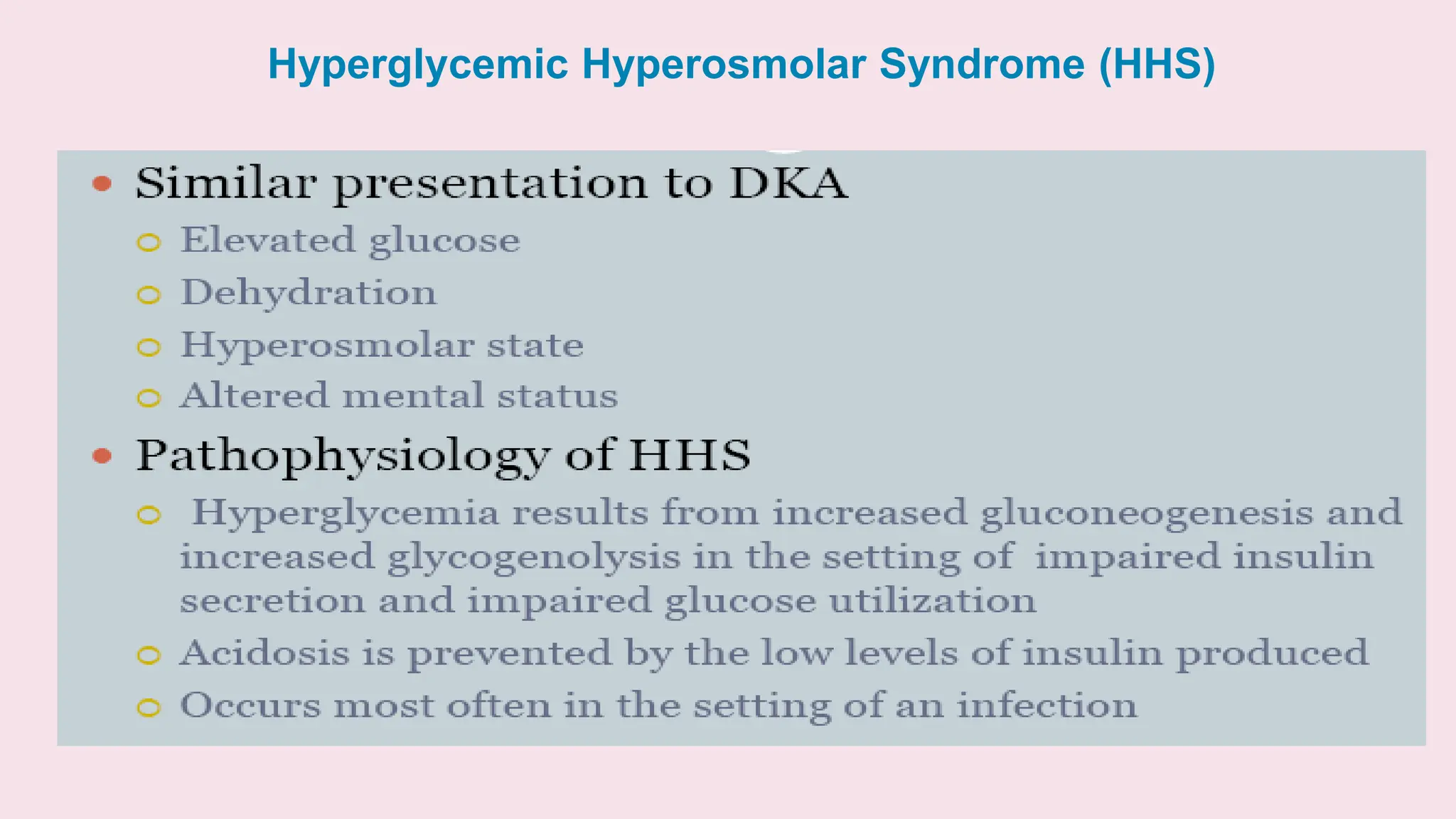 Hyperglycemic Hyperosmolar Syndrome (HHS)

• Similar presentation to DKA
  ○ Elevated glucose
  ○ Dehydration
  ○ Hyperosmolar state
  ○ Altered mental status
• Pathophysiology of HHS
  ○ Hyperglycemia results from increased gluconeogenesis and increased glycogenolysis in the setting of impaired insulin secretion and impaired glucose utilization
  ○ Acidosis is prevented by the low levels of insulin produced
  ○ Occurs most often in the setting of an infection